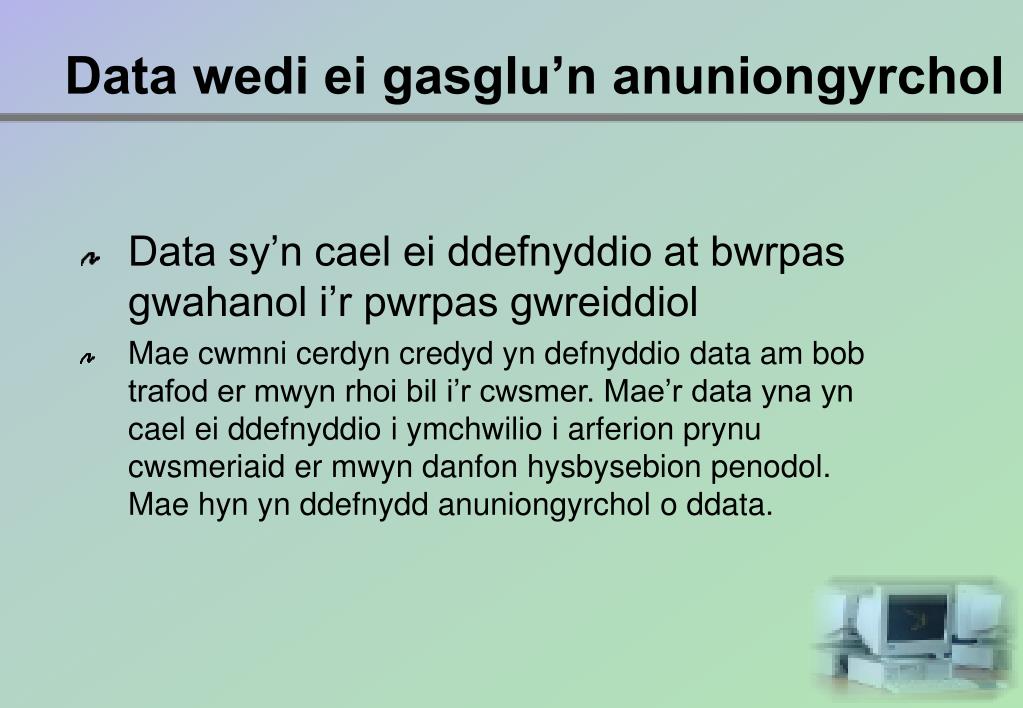 Data wedi ei gasglu’n anuniongyrchol

Data sy’n cael ei ddefnyddio at bwrpas gwahanol i’r pwrpas gwreiddiol

Mae cwmni cerdyn credyd yn defnyddio data am bob trafod er mwyn rhoi bil i’r cwsmer. Mae’r data yna yn cael ei ddefnyddio i ymchwilio i arferion prynu cwsmeriaid er mwyn danfon hysbysebion penodol. Mae hyn yn ddefnydd anuniongyrchol o ddata.